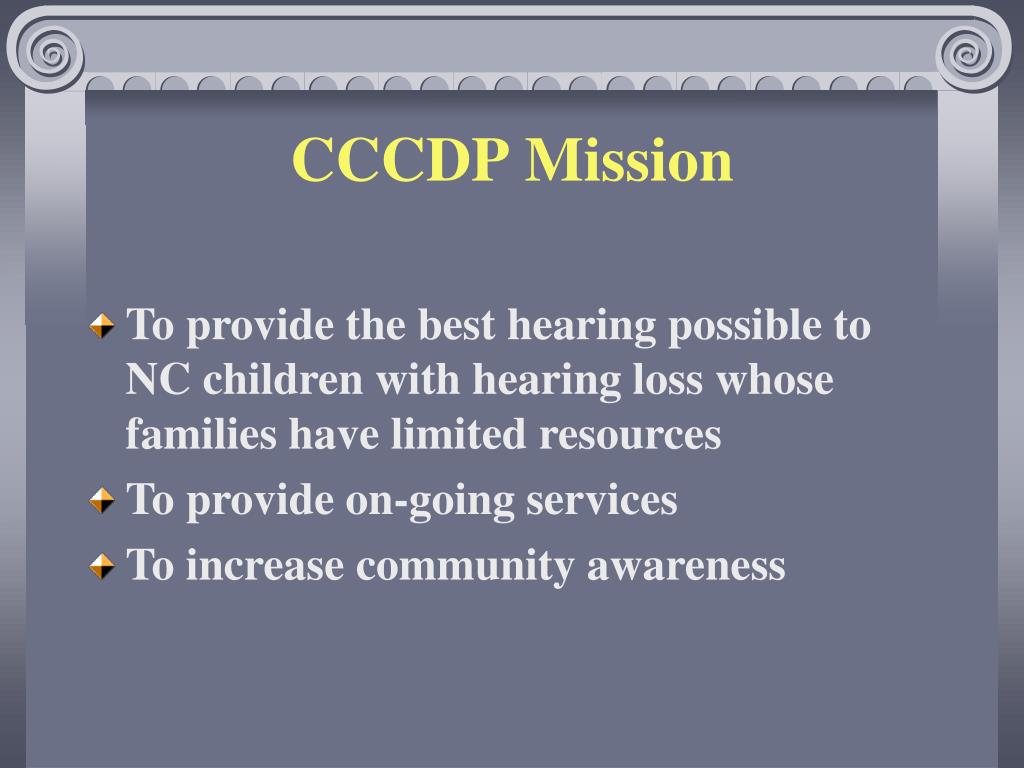 CCCDP Mission

To provide the best hearing possible to NC children with hearing loss whose families have limited resources

To provide on-going services

To increase community awareness